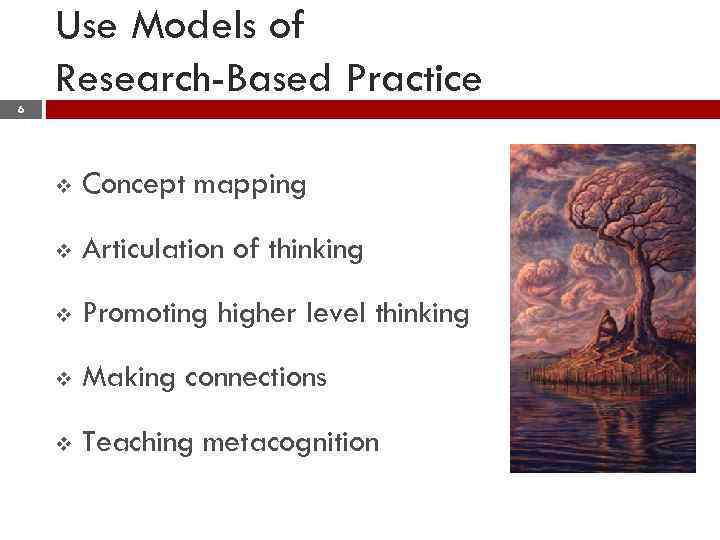 Use Models of Research-Based Practice

6

❖ Concept mapping

❖ Articulation of thinking

❖ Promoting higher level thinking

❖ Making connections

❖ Teaching metacognition